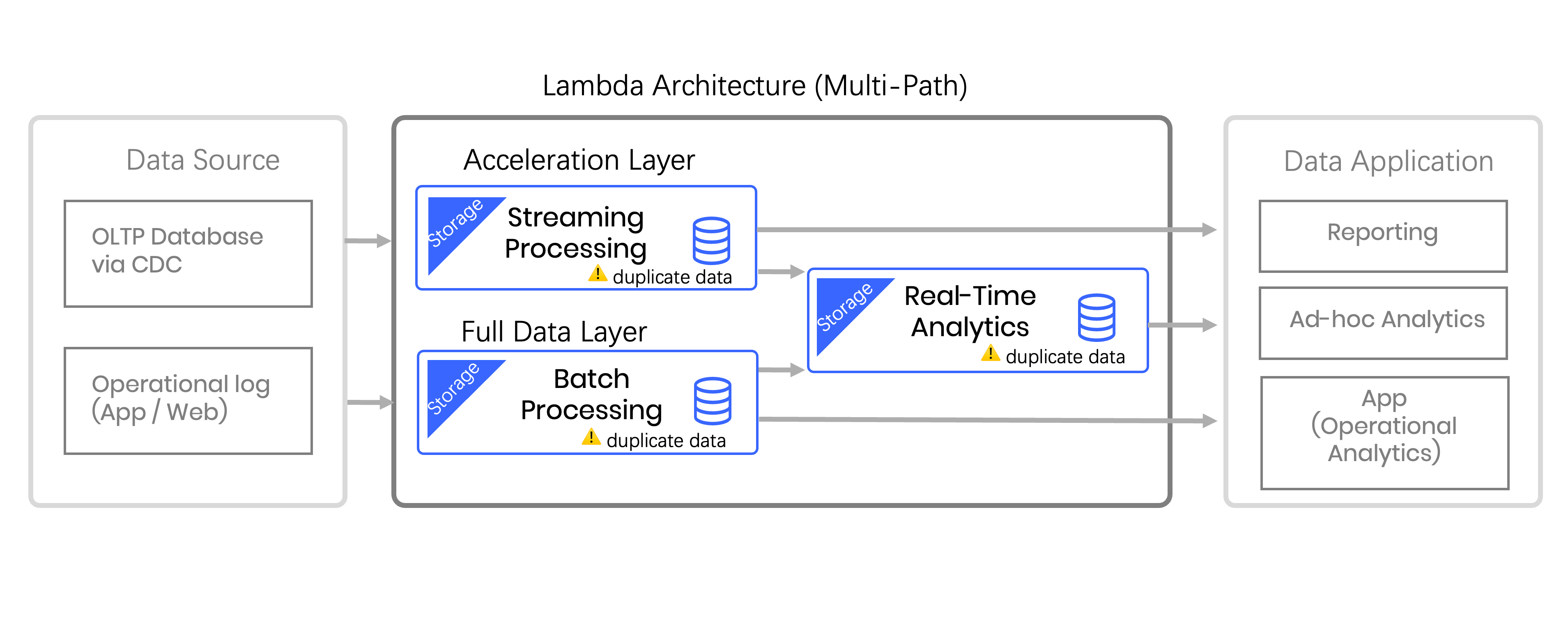 Lambda Architecture (Multi-Path)

Data Source

OLTP Database via CDC

Operational log (App / Web)

Acceleration Layer

Storage

Streaming Processing

duplicate data

Full Data Layer

Storage

Batch Processing

duplicate data

Storage

Real-Time Analytics

duplicate data

Data Application

Reporting

Ad-hoc Analytics

App (Operational Analytics)